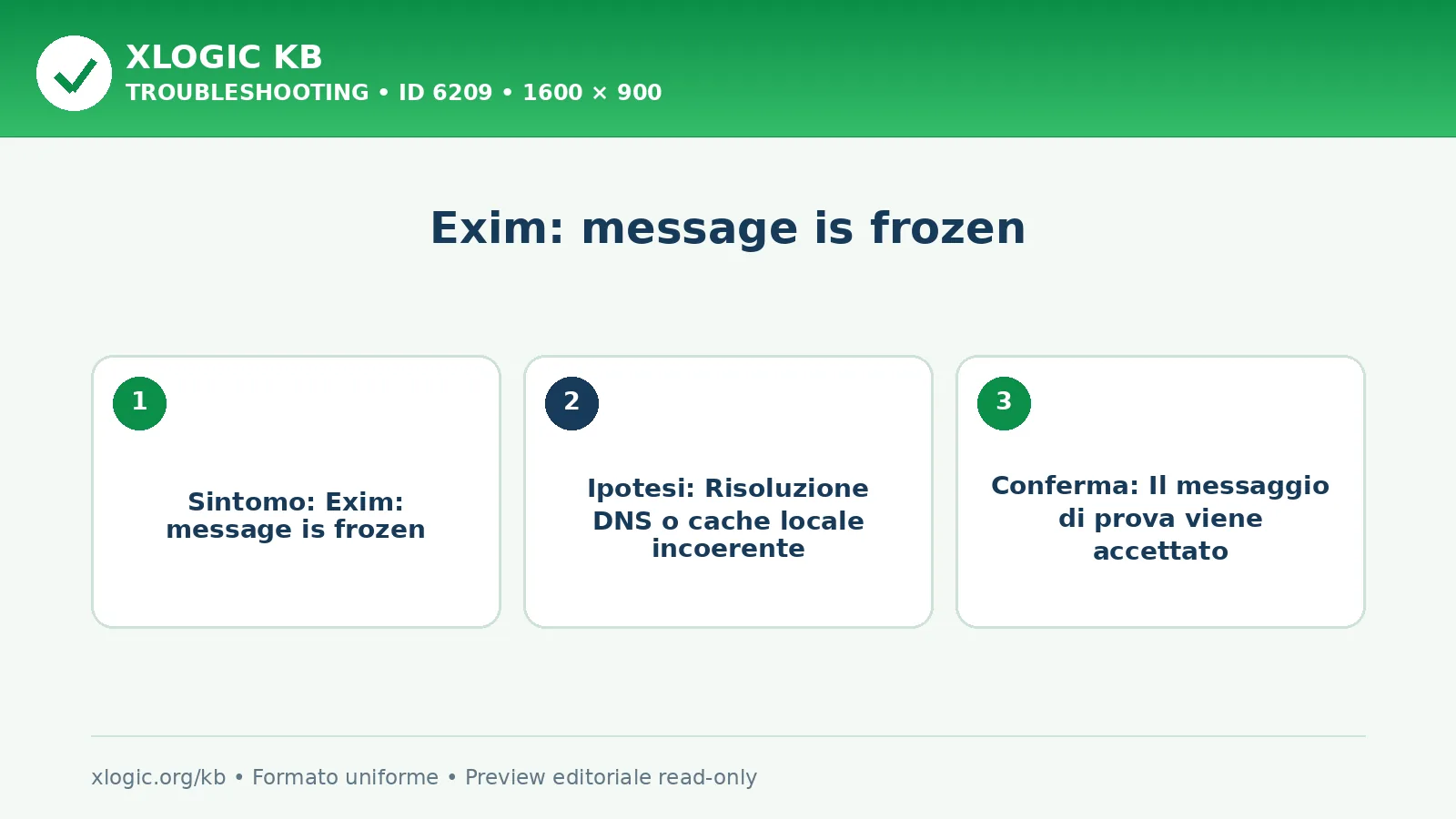 XLOGIC KB
TROUBLESHOOTING • ID 6209 • 1600 × 900

Exim: message is frozen

1

Sintomo: Exim: message is frozen

2

Ipotesi: Risoluzione DNS o cache locale incoerente

3

Conferma: Il messaggio di prova viene accettato

xlogic.org/kb • Formato uniforme • Preview editoriale read-only